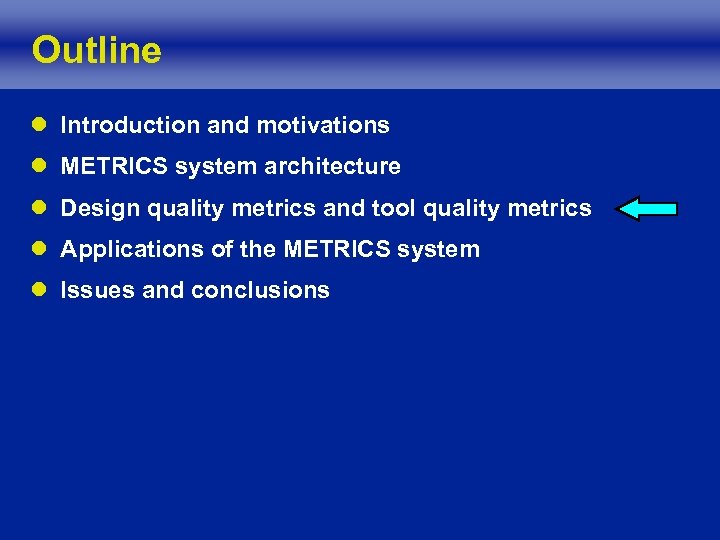 Outline

- Introduction and motivations
- METRICS system architecture
- Design quality metrics and tool quality metrics
- Applications of the METRICS system
- Issues and conclusions